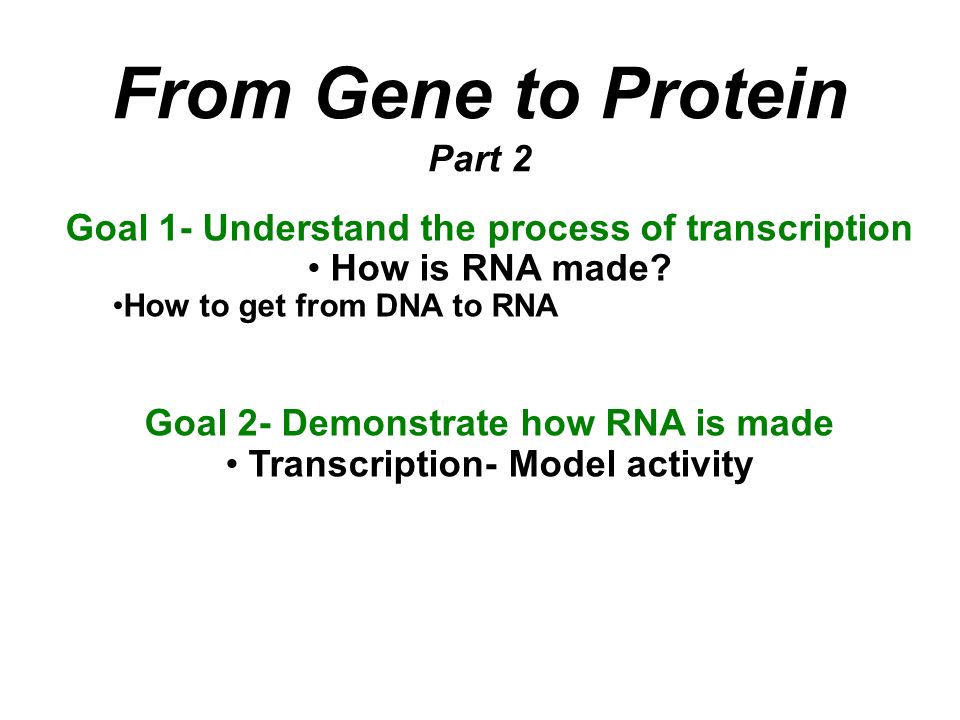 From Gene to Protein
Part 2

Goal 1- Understand the process of transcription
• How is RNA made?
•How to get from DNA to RNA

Goal 2- Demonstrate how RNA is made
• Transcription- Model activity